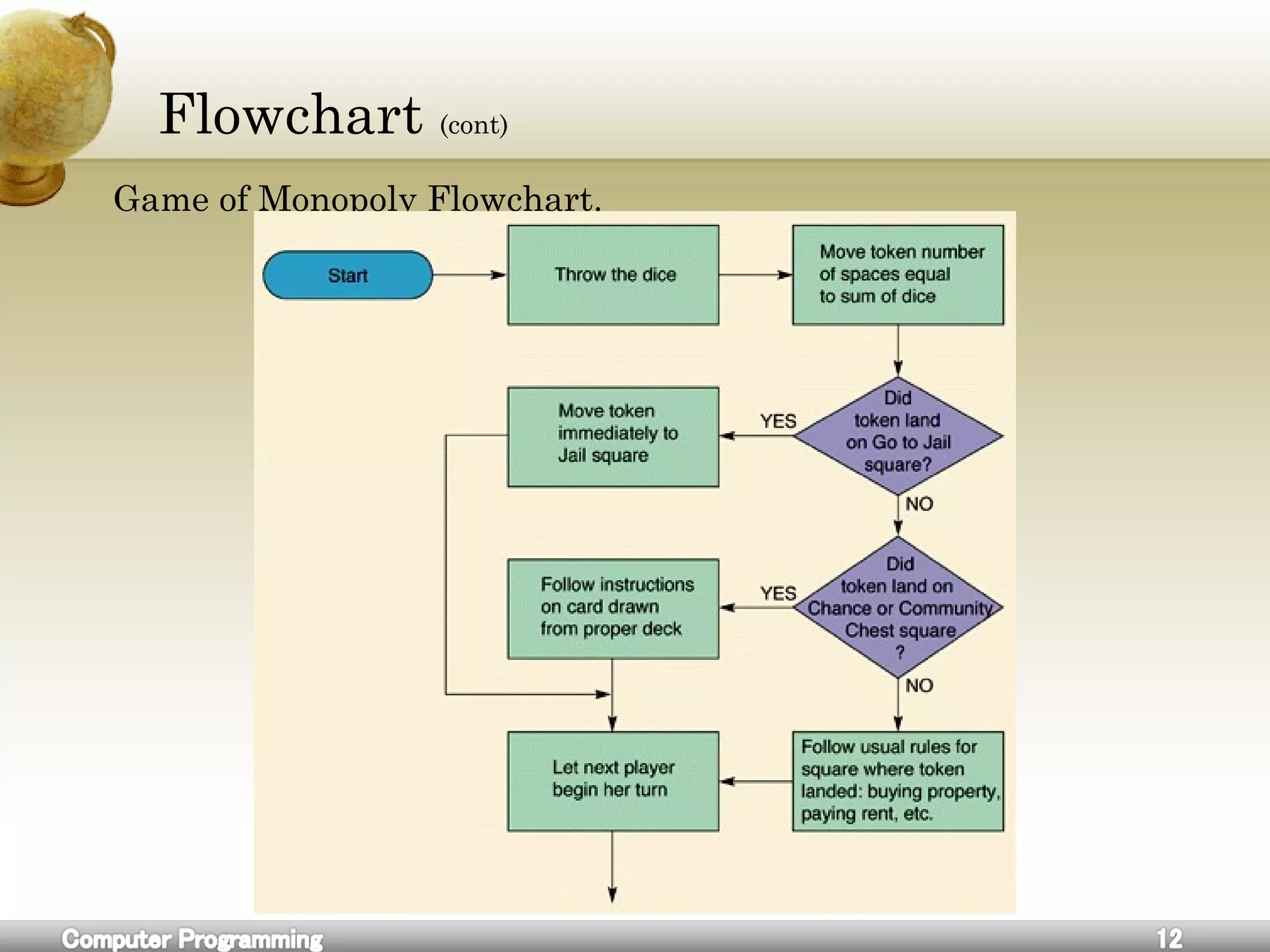 Flowchart (cont)

Game of Monopoly Flowchart.

Start

Throw the dice

Move token number of spaces equal to sum of dice

Did token land on Go to Jail square?

YES

Move token immediately to Jail square

NO

Did token land on Chance or Community Chest square ?

YES

Follow instructions on card drawn from proper deck

NO

Follow usual rules for square where token landed: buying property, paying rent, etc.

Let next player begin her turn

Computer Programming

12